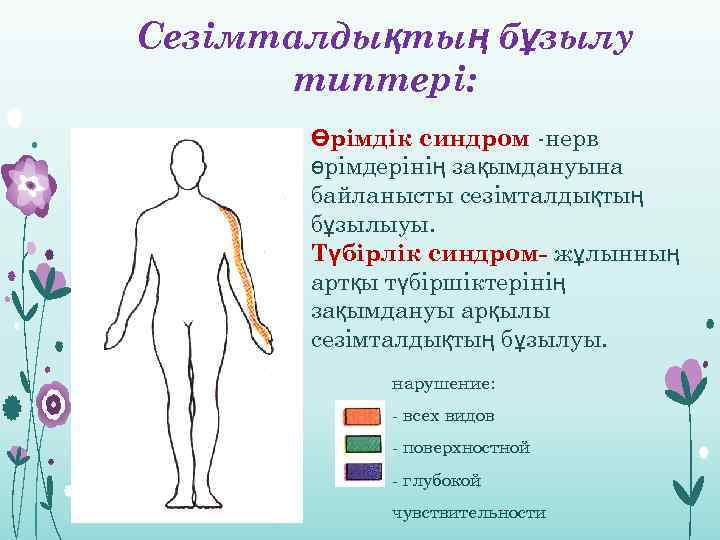 Сезімталдықтың бұзылу типтері:

Өрімдік синдром -нерв өрімдерінің зақымдануына байланысты сезімталдықтың бұзылыуы.
Түбірлік синдром- жұлынның артқы түбіршіктерінің зақымдануы арқылы сезімталдықтың бұзылуы.

нарушение:
- всех видов
- поверхностной
- глубокой
чувствительности